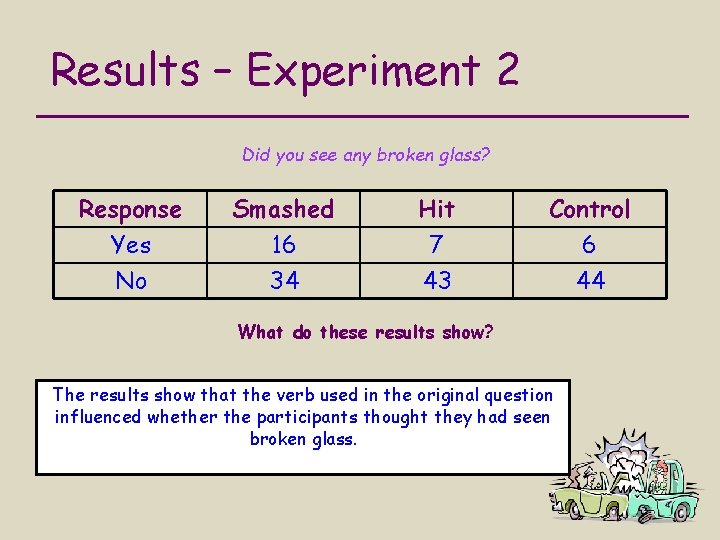 Results – Experiment 2

Did you see any broken glass?

| Response | Smashed | Hit | Control |
|---|---|---|---|
| Yes | 16 | 7 | 6 |
| No | 34 | 43 | 44 |

What do these results show?

The results show that the verb used in the original question influenced whether the participants thought they had seen broken glass.